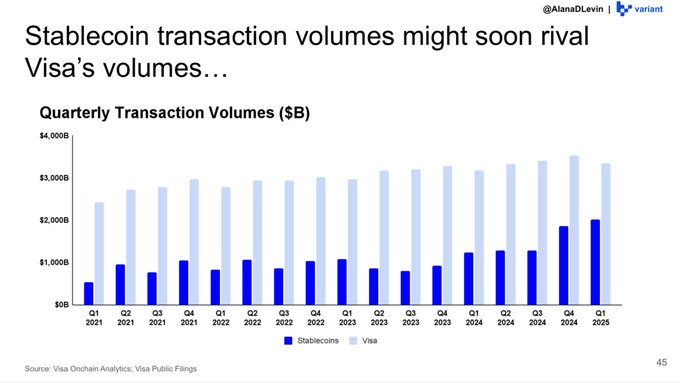 @AlanaDLevin | variant

Stablecoin transaction volumes might soon rival Visa's volumes…

Quarterly Transaction Volumes ($B)

$4,000B
$3,000B
$2,000B
$1,000B
$0B

Q1 2021
Q2 2021
Q3 2021
Q4 2021
Q1 2022
Q2 2022
Q3 2022
Q4 2022
Q1 2023
Q2 2023
Q3 2023
Q4 2023
Q1 2024
Q2 2024
Q3 2024
Q4 2024
Q1 2025

Stablecoins
Visa

Source: Visa Onchain Analytics; Visa Public Filings

45